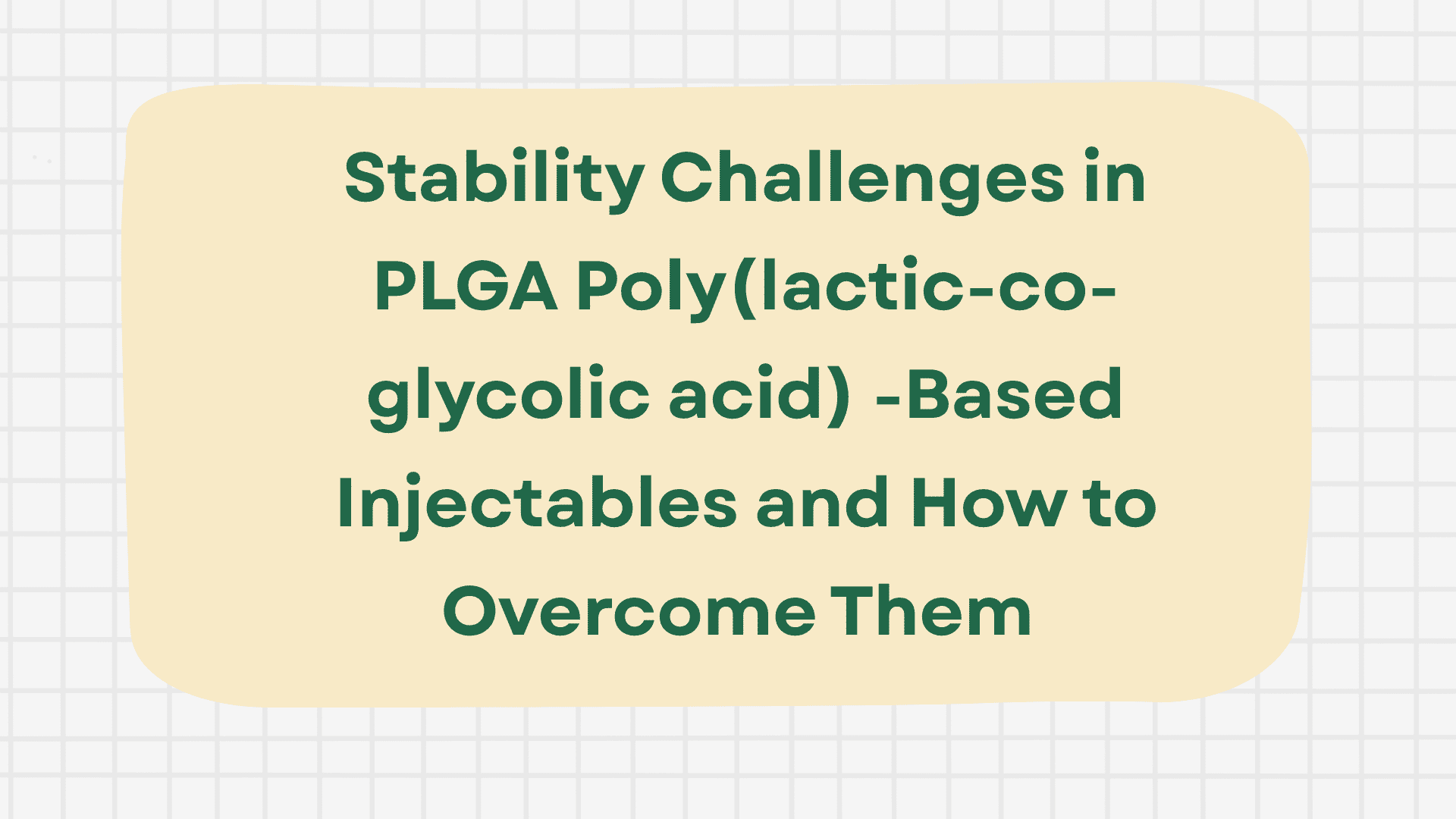 Stability Challenges in PLGA Poly(lactic-co-glycolic acid) -Based Injectables and How to Overcome Them